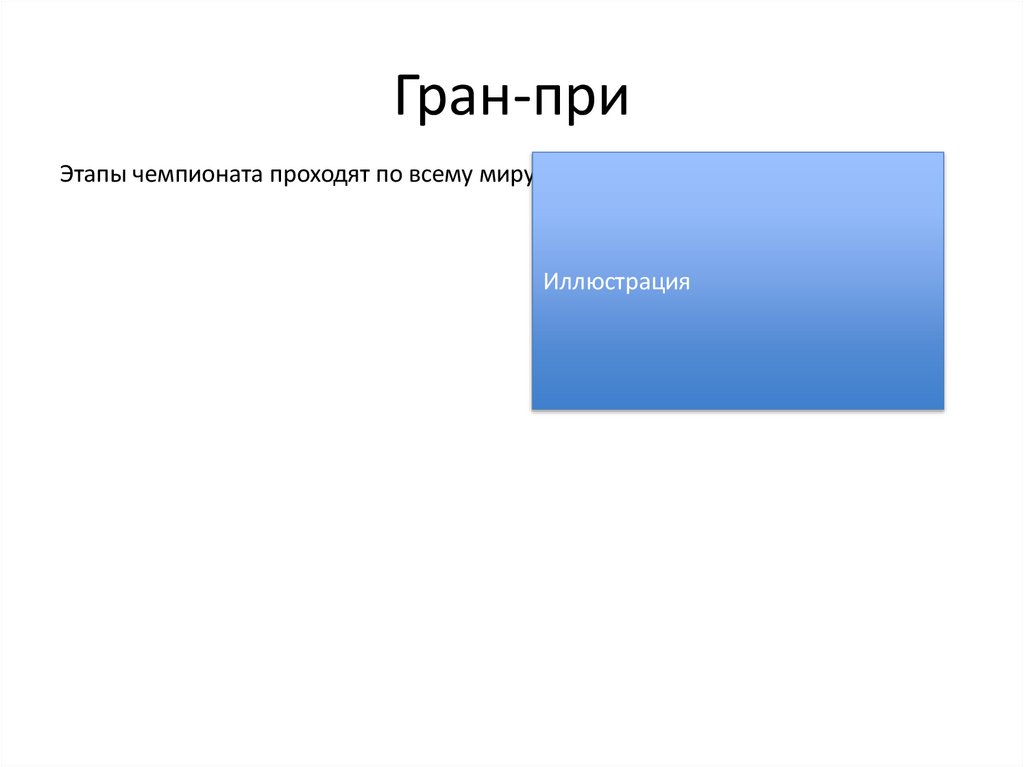 Гран-при

Этапы чемпионата проходят по всему миру

Иллюстрация